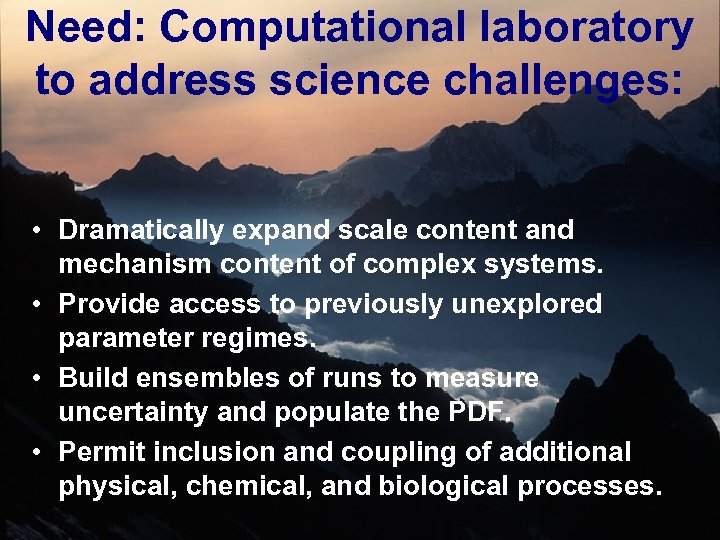 Need: Computational laboratory to address science challenges:

• Dramatically expand scale content and mechanism content of complex systems.
• Provide access to previously unexplored parameter regimes.
• Build ensembles of runs to measure uncertainty and populate the PDF.
• Permit inclusion and coupling of additional physical, chemical, and biological processes.